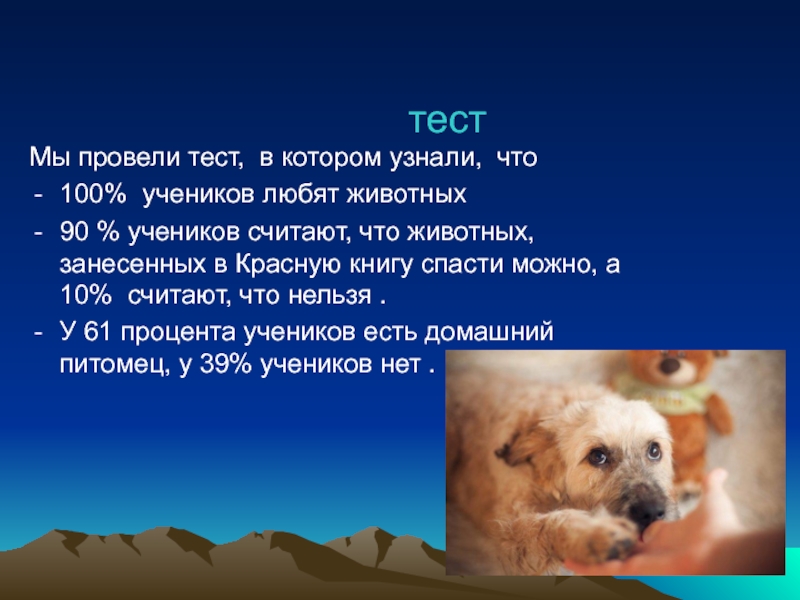 тест

Мы провели тест, в котором узнали, что

- 100% учеников любят животных
- 90 % учеников считают, что животных, занесенных в Красную книгу спасти можно, а 10% считают, что нельзя .
- У 61 процента учеников есть домашний питомец, у 39% учеников нет .